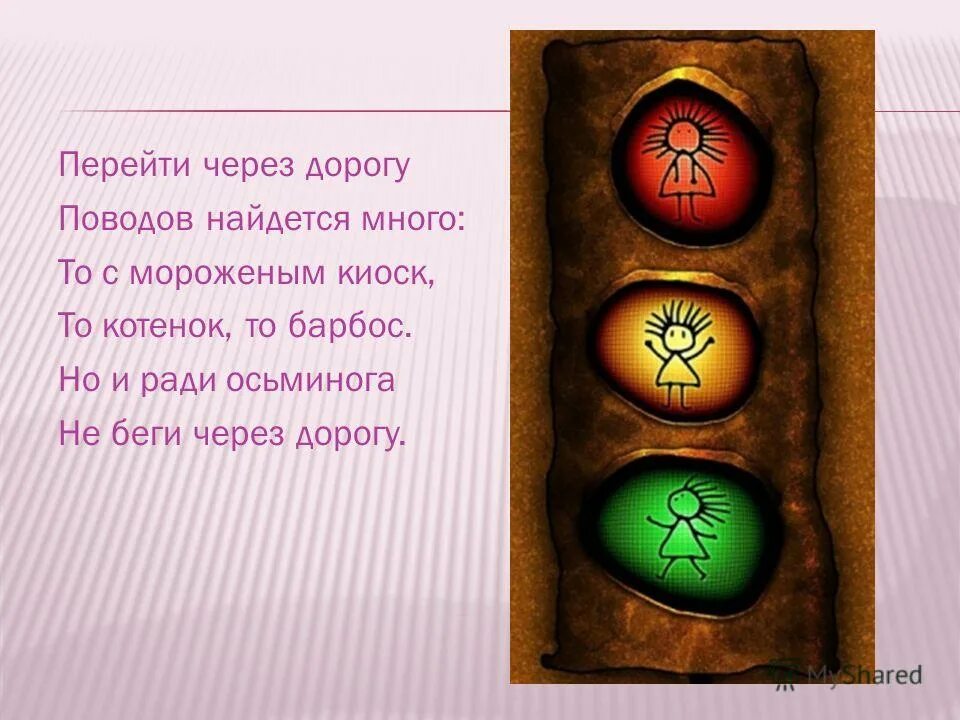 Перейти через дорогу
Поводов найдется много:
То с мороженым киоск,
То котенок, то барбос.
Но и ради осьминога
Не беги через дорогу.

MyShared